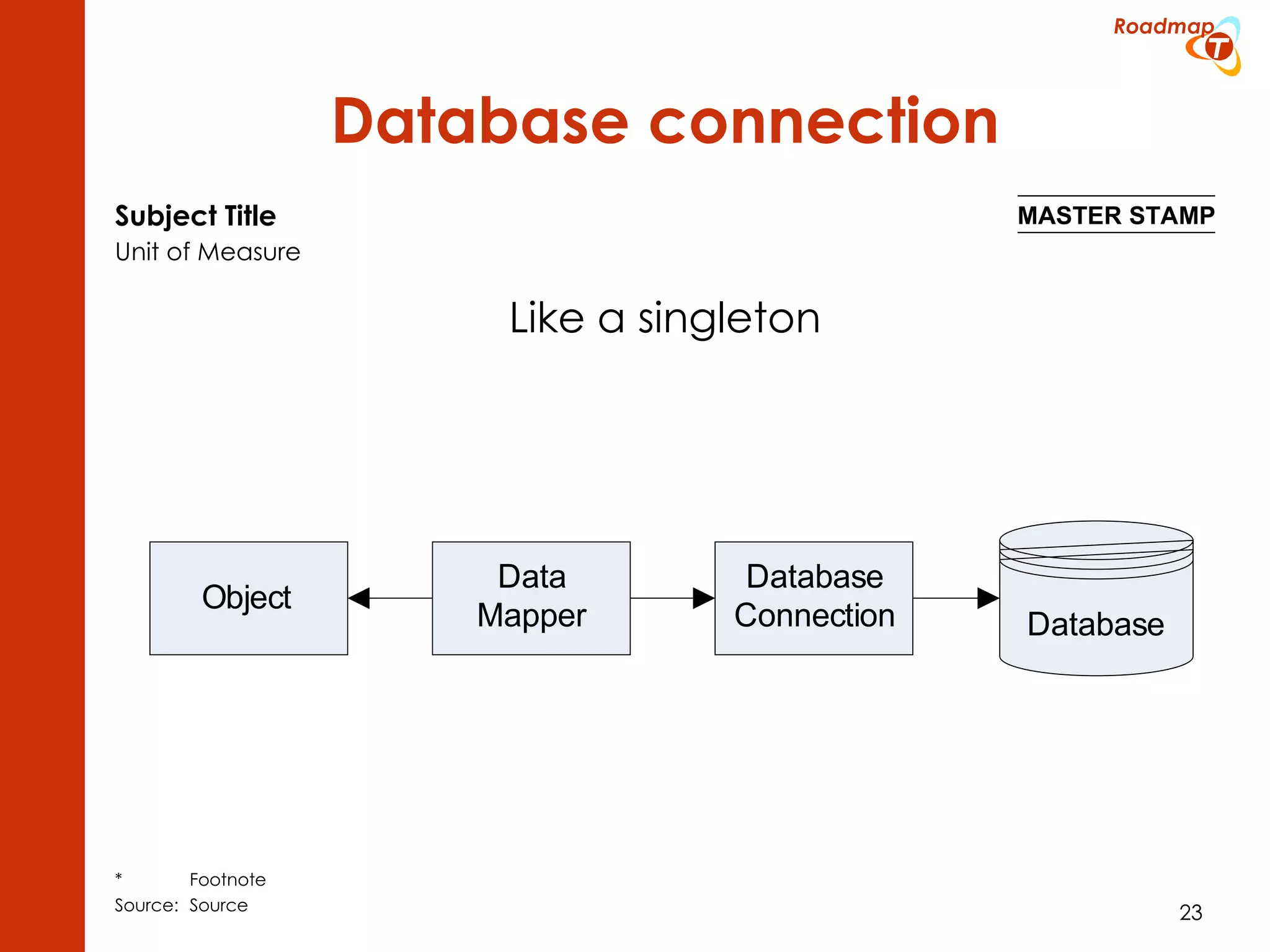 Roadmap T

Database connection

Subject Title
Unit of Measure

MASTER STAMP

Like a singleton

Object

Data Mapper

Database Connection

Database

* Footnote
Source: Source

23